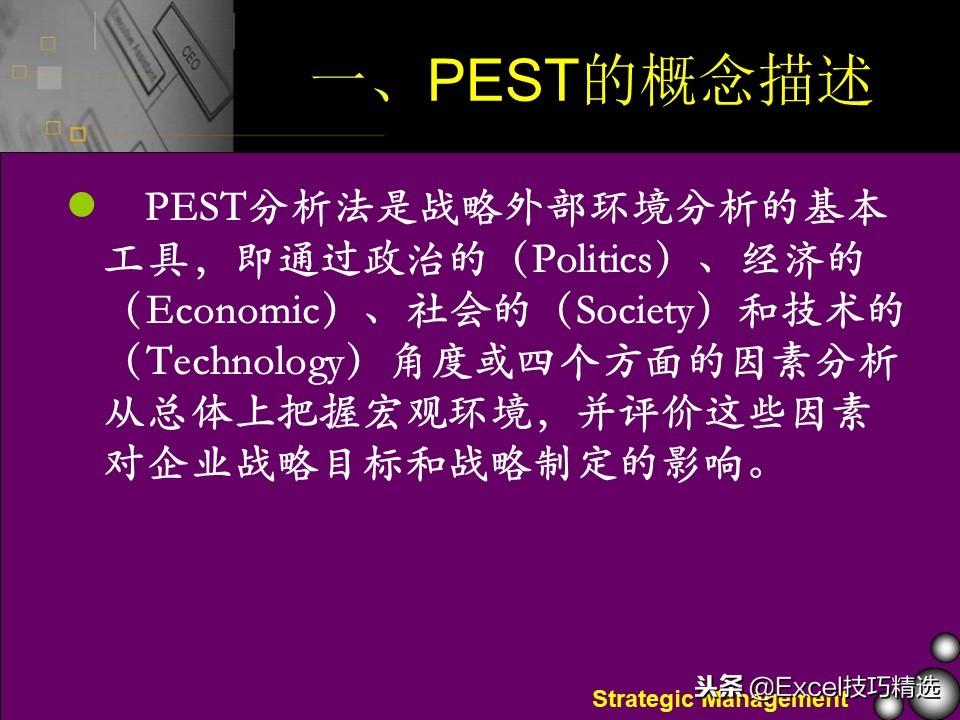 CEO

一、PEST的概念描述

PEST分析法是战略外部环境分析的基本工具，即通过政治的（Politics）、经济的（Economic）、社会的（Society）和技术的（Technology）角度或四个方面的因素分析从总体上把握宏观环境，并评价这些因素对企业战略目标和战略制定的影响。

Strategic Management

头条 @Excel技巧精选